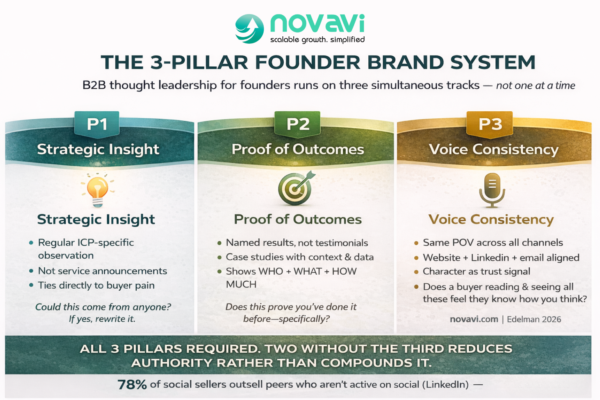 novavi
scalable growth. simplified

THE 3-PILLAR FOUNDER BRAND SYSTEM

B2B thought leadership for founders runs on three simultaneous tracks — not one at a time

P1
Strategic Insight

Strategic Insight
• Regular ICP-specific observation
• Not service announcements
• Ties directly to buyer pain

Could this come from anyone? If yes, rewrite it.

P2
Proof of Outcomes

Proof of Outcomes
• Named results, not testimonials
• Case studies with context & data
• Shows WHO + WHAT + HOW MUCH

Does this prove you've done it before—specifically?

P3
Voice Consistency

Voice Consistency
• Same POV across all channels
• Website + Linkedin + email aligned
• Character as trust signal
• Does a buyer reading & seeing all these feel they know how you think?

novavi.com | Edelman 2026

ALL 3 PILLARS REQUIRED. TWO WITHOUT THE THIRD REDUCES AUTHORITY RATHER THAN COMPOUNDS IT.

78% of social sellers outsell peers who aren't active on social (LinkedIn) —